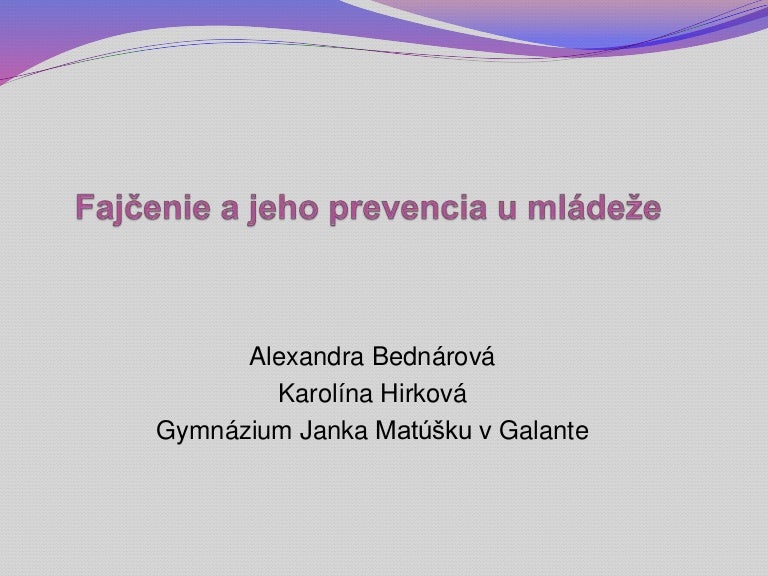 Fajčenie a jeho prevencia u mládeže

Alexandra Bednárová
Karolína Hirková
Gymnázium Janka Matúšku v Galante